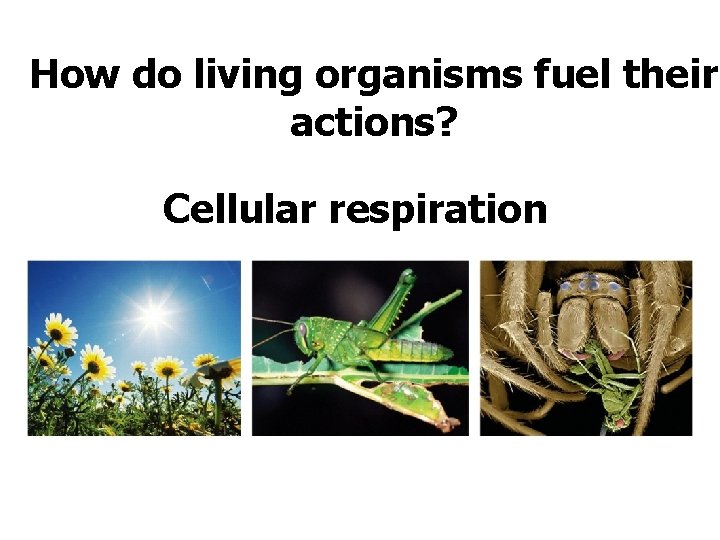 How do living organisms fuel their actions?

Cellular respiration